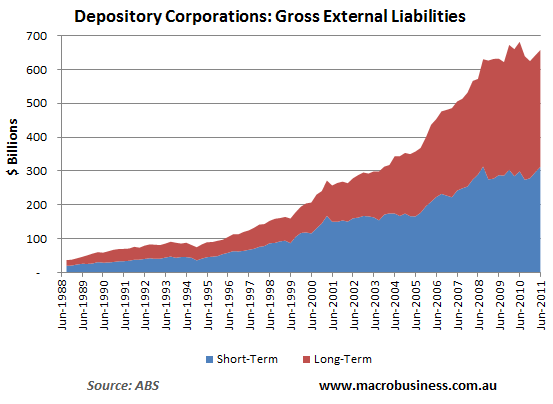 Depository Corporations: Gross External Liabilities

$ Billions

700
600
500
400
300
200
100
-

Jun-1988
Jun-1989
Jun-1990
Jun-1991
Jun-1992
Jun-1993
Jun-1994
Jun-1995
Jun-1996
Jun-1997
Jun-1998
Jun-1999
Jun-2000
Jun-2001
Jun-2002
Jun-2003
Jun-2004
Jun-2005
Jun-2006
Jun-2007
Jun-2008
Jun-2009
Jun-2010
Jun-2011

Short-Term
Long-Term

Source: ABS
www.macrobusiness.com.au